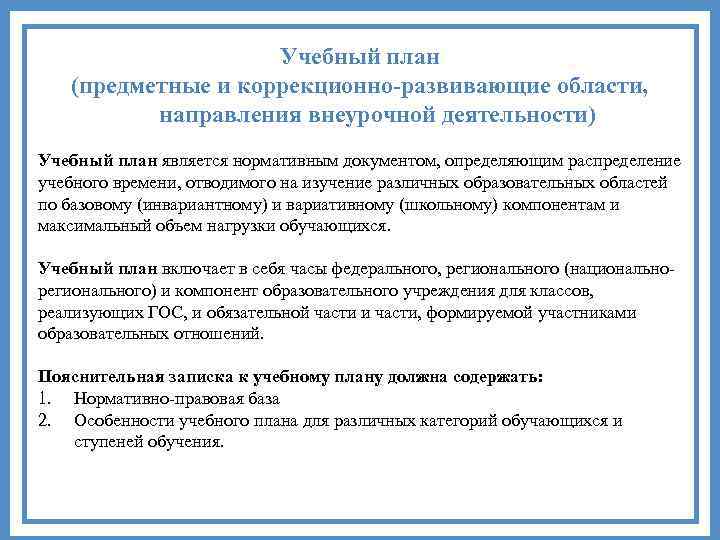 Учебный план
(предметные и коррекционно-развивающие области, направления внеурочной деятельности)

Учебный план является нормативным документом, определяющим распределение учебного времени, отводимого на изучение различных образовательных областей по базовому (инвариантному) и вариативному (школьному) компонентам и максимальный объем нагрузки обучающихся.

Учебный план включает в себя часы федерального, регионального (национально-регионального) и компонент образовательного учреждения для классов, реализующих ГОС, и обязательной части и части, формируемой участниками образовательных отношений.

Пояснительная записка к учебному плану должна содержать:
1. Нормативно-правовая база
2. Особенности учебного плана для различных категорий обучающихся и ступеней обучения.